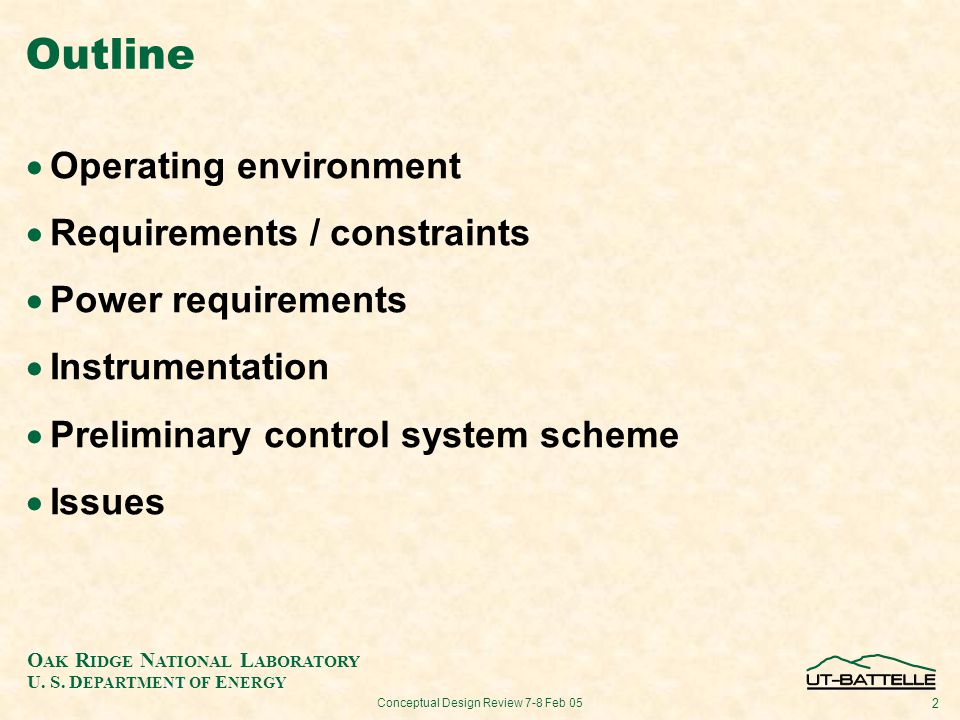 Outline

• Operating environment

• Requirements / constraints

• Power requirements

• Instrumentation

• Preliminary control system scheme

• Issues

OAK RIDGE NATIONAL LABORATORY
U. S. DEPARTMENT OF ENERGY

Conceptual Design Review 7-8 Feb 05

UT-BATTELLE

2